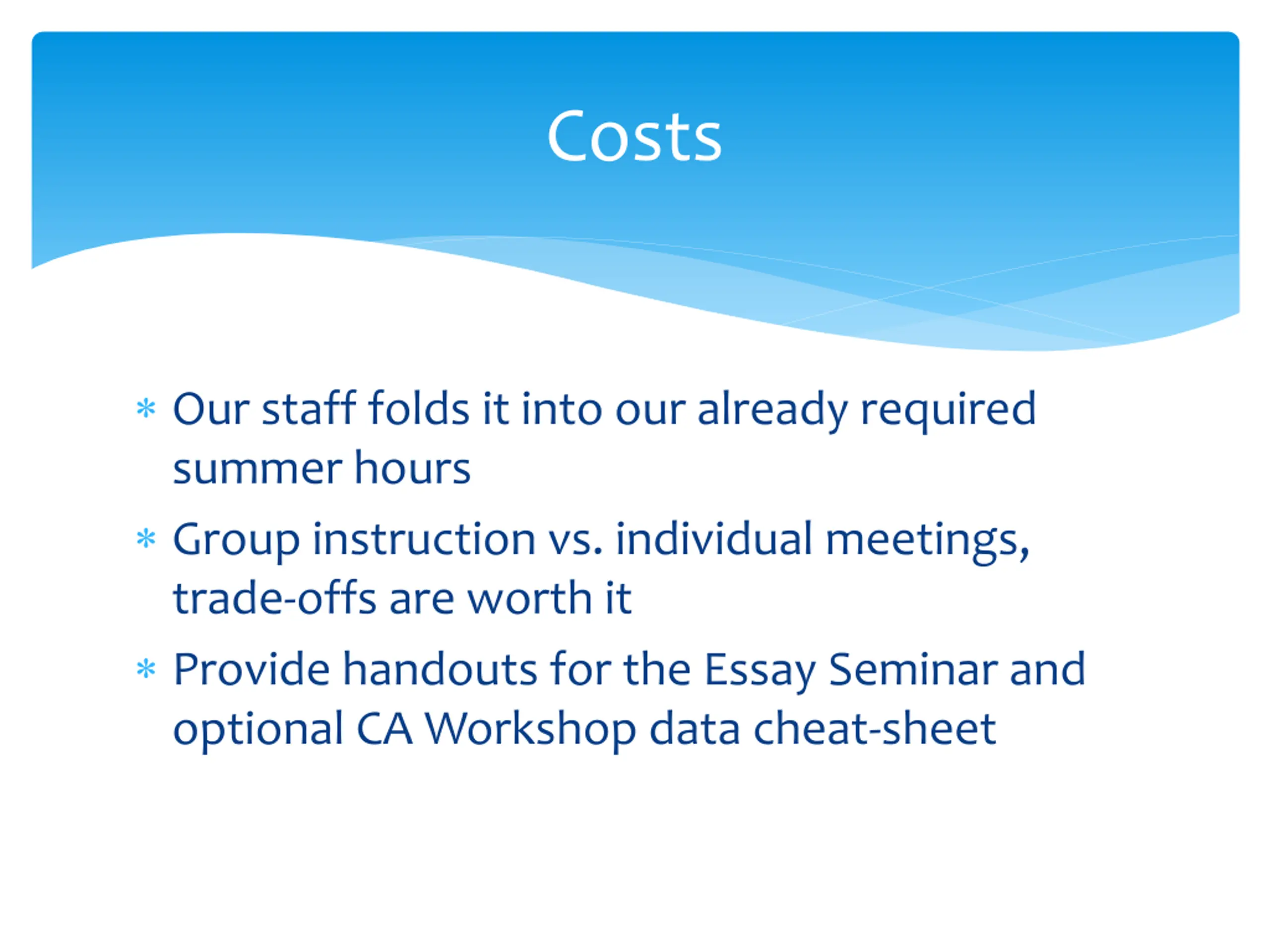 Costs

* Our staff folds it into our already required summer hours
* Group instruction vs. individual meetings, trade-offs are worth it
* Provide handouts for the Essay Seminar and optional CA Workshop data cheat-sheet